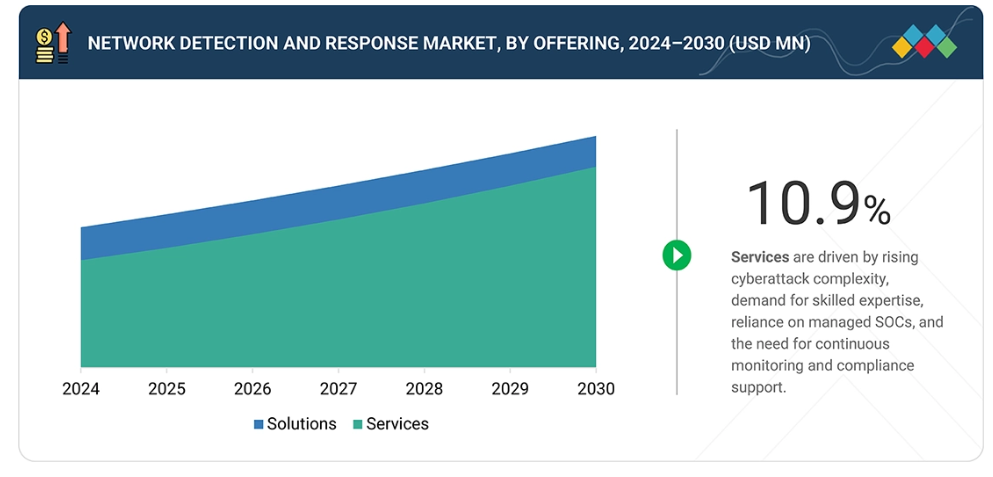 NETWORK DETECTION AND RESPONSE MARKET, BY OFFERING, 2024–2030 (USD MN)

2024 2025 2026 2027 2028 2029 2030

Solutions Services

10.9%

Services are driven by rising cyberattack complexity, demand for skilled expertise, reliance on managed SOCs, and the need for continuous monitoring and compliance support.